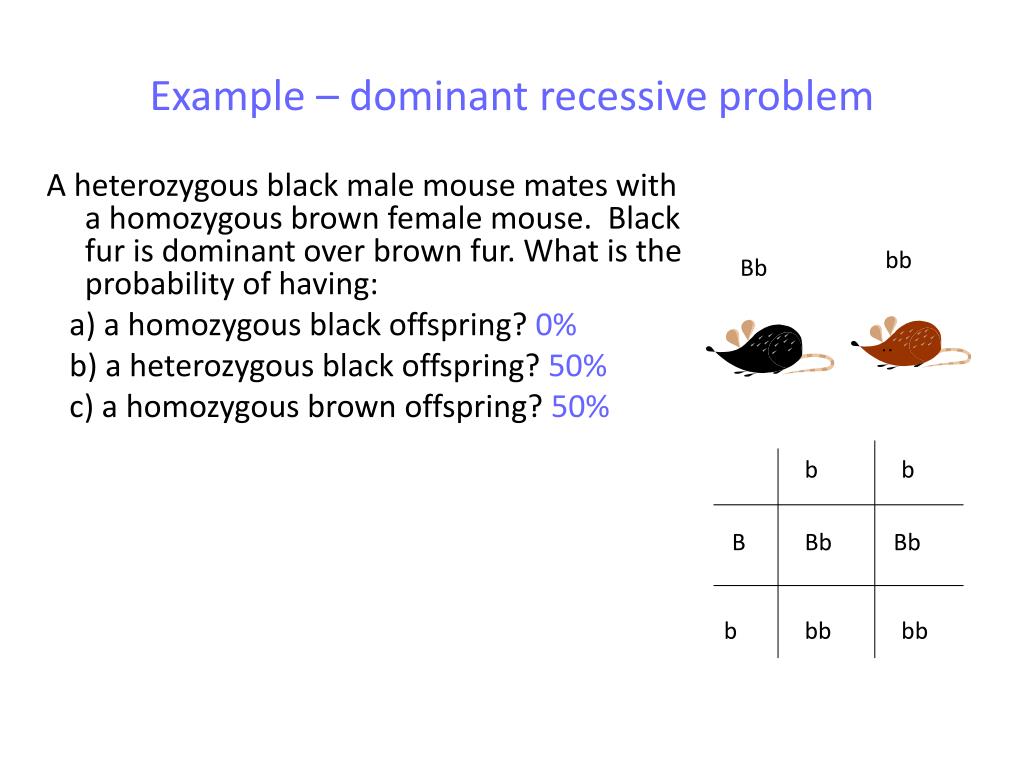 Example – dominant recessive problem

A heterozygous black male mouse mates with a homozygous brown female mouse. Black fur is dominant over brown fur. What is the probability of having:

a) a homozygous black offspring? 0%
b) a heterozygous black offspring? 50%
c) a homozygous brown offspring? 50%

Bb

bb

| | b | b |
|---|---|---|
| B | Bb | Bb |
| b | bb | bb |